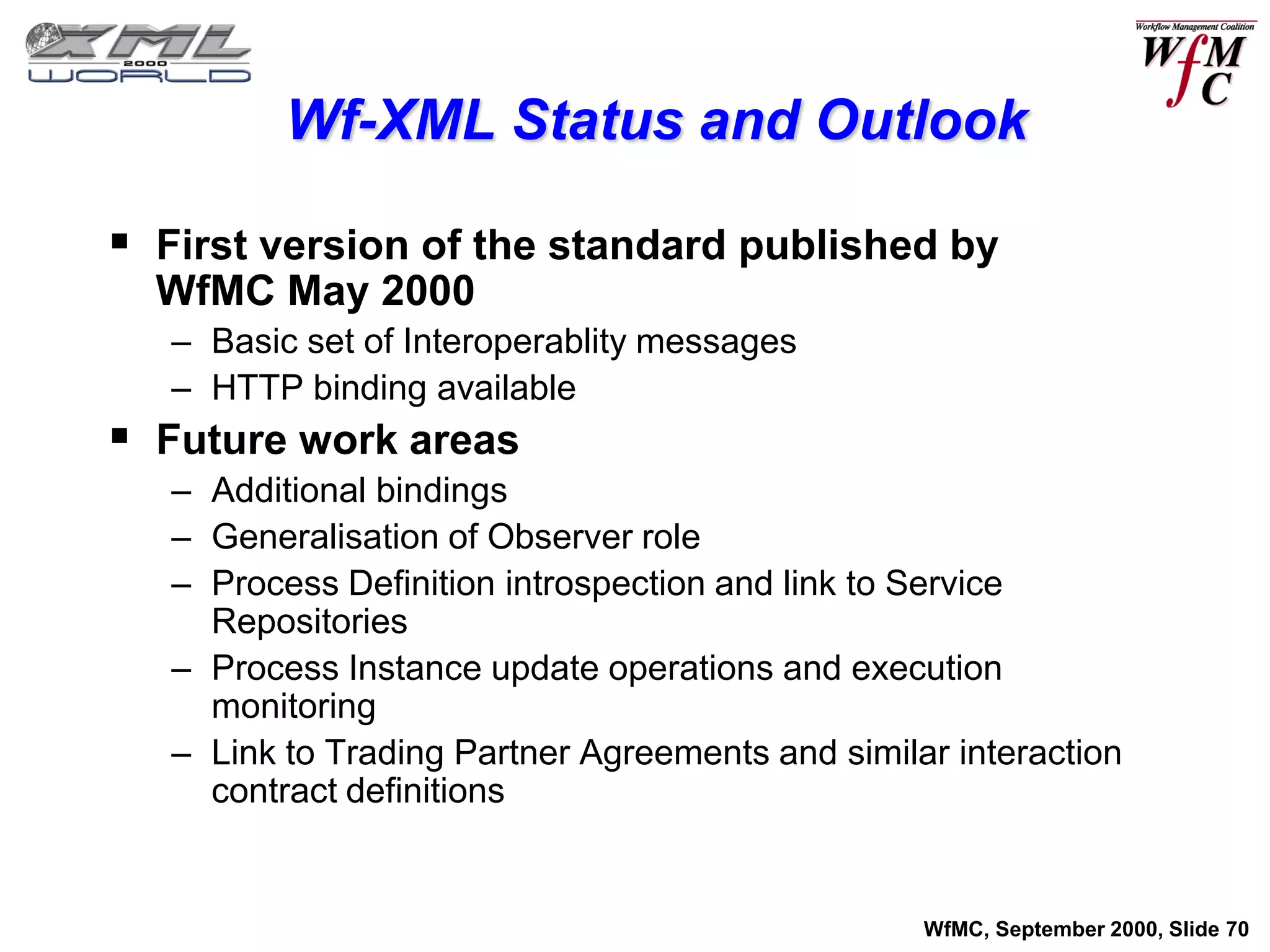 XML 2000 WORLD

Workflow Management Coalition
WfMC

Wf-XML Status and Outlook

▪ First version of the standard published by WfMC May 2000
– Basic set of Interoperablity messages
– HTTP binding available

▪ Future work areas
– Additional bindings
– Generalisation of Observer role
– Process Definition introspection and link to Service Repositories
– Process Instance update operations and execution monitoring
– Link to Trading Partner Agreements and similar interaction contract definitions

WfMC, September 2000, Slide 70